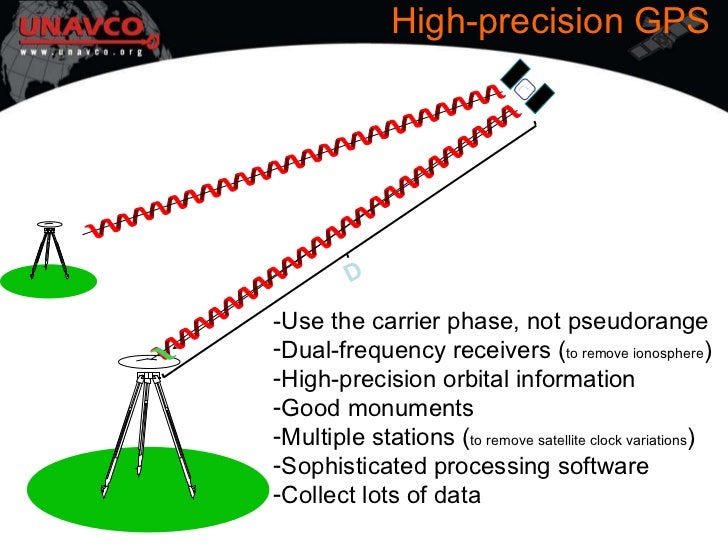 UNAVCO
www.unavco.org

High-precision GPS

D

-Use the carrier phase, not pseudorange
-Dual-frequency receivers (to remove ionosphere)
-High-precision orbital information
-Good monuments
-Multiple stations (to remove satellite clock variations)
-Sophisticated processing software
-Collect lots of data